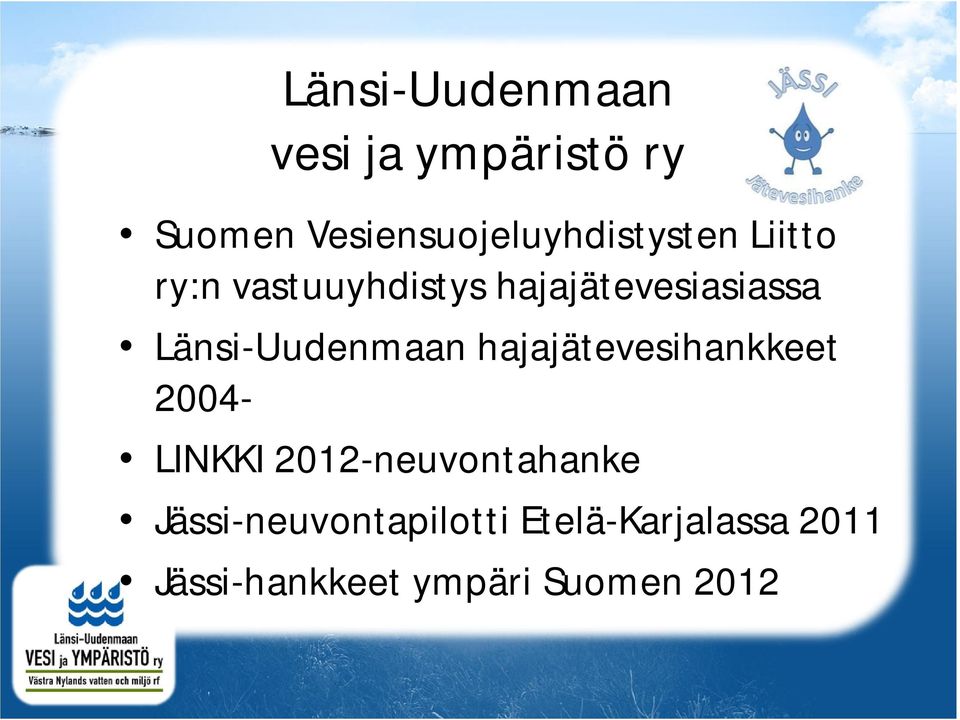 Länsi-Uudenmaan vesi ja ympäristö ry

JÄSSI
Jätevesihanke

• Suomen Vesiensuojeluyhdistysten Liitto ry:n vastuuyhdistys hajajätevesiasiassa
• Länsi-Uudenmaan hajajätevesihankkeet 2004-
• LINKKI 2012-neuvontahanke
• Jässi-neuvontapilotti Etelä-Karjalassa 2011
• Jässi-hankkeet ympäri Suomen 2012

Länsi-Uudenmaan
VESI ja YMPÄRISTÖ ry
Västra Nylands vatten och miljö rf